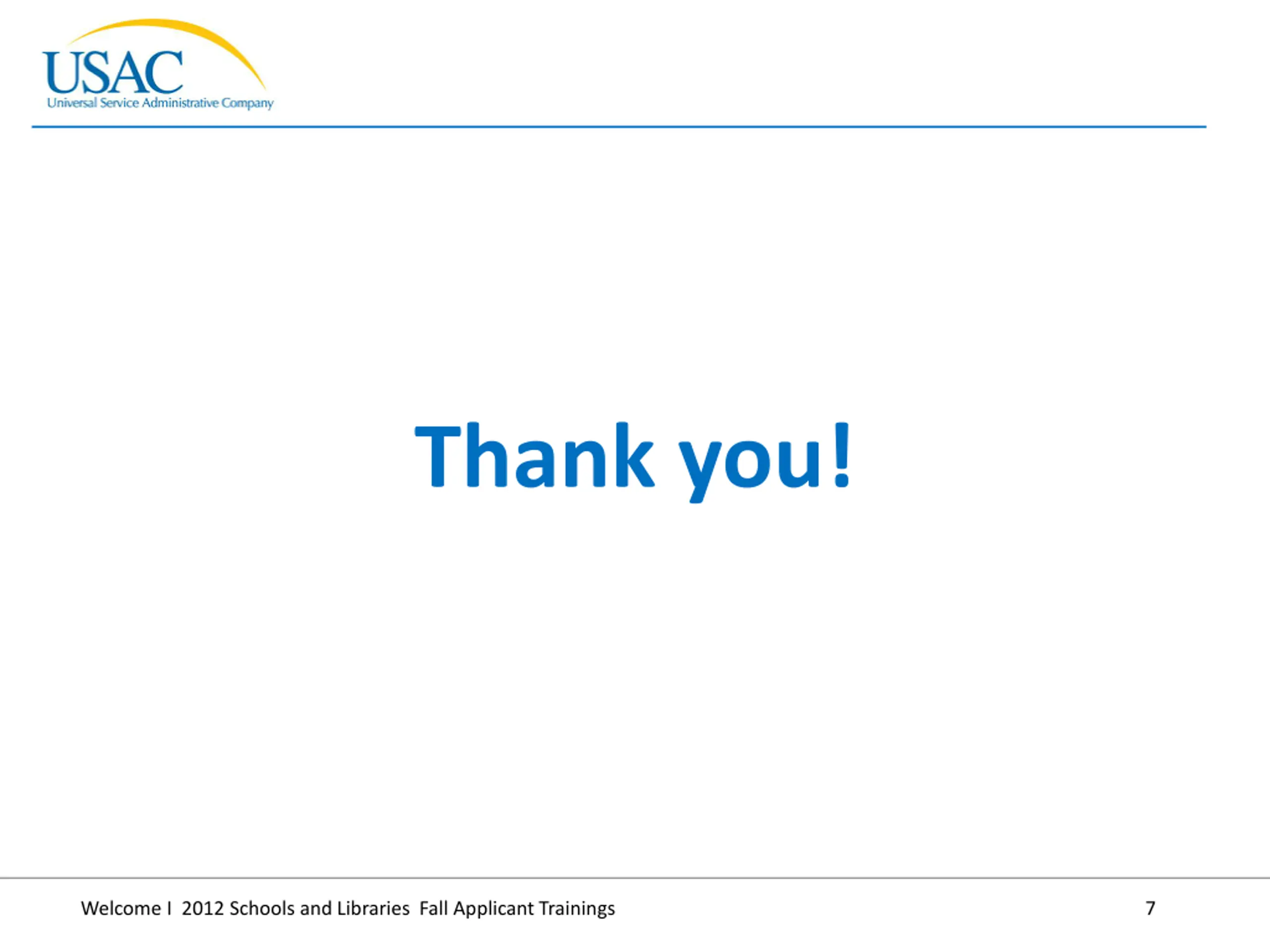 USAC
Universal Service Administrative Company

Thank you!

Welcome I 2012 Schools and Libraries Fall Applicant Trainings 7